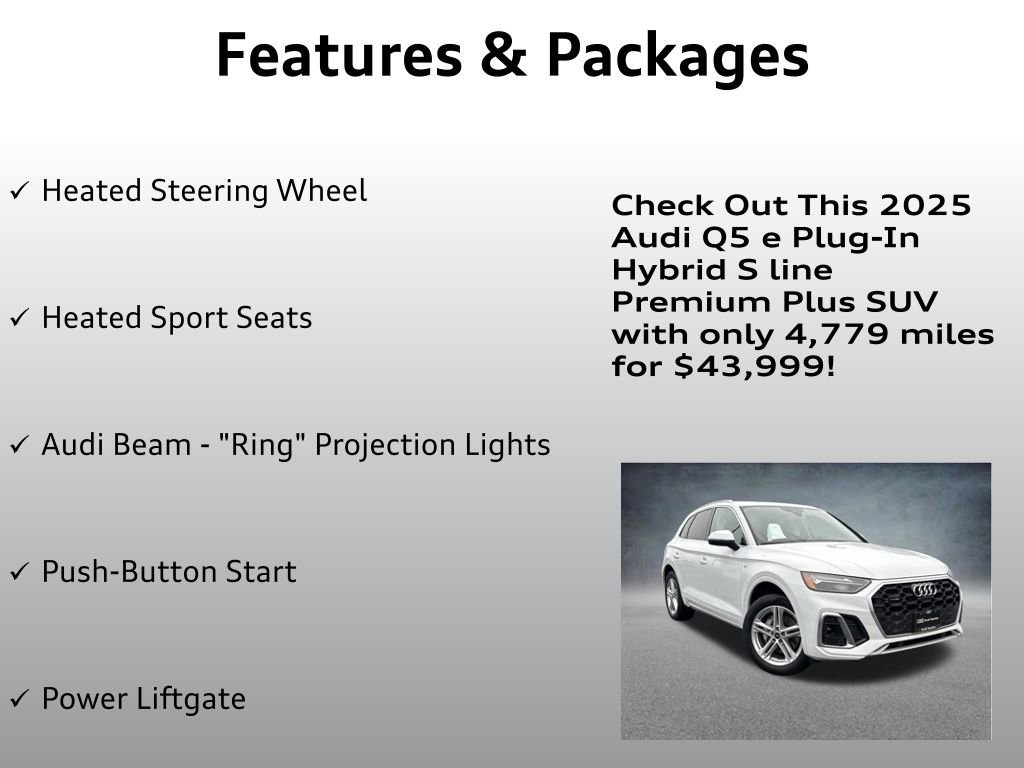 Features & Packages

✓ Heated Steering Wheel

✓ Heated Sport Seats

✓ Audi Beam - "Ring" Projection Lights

✓ Push-Button Start

✓ Power Liftgate

Check Out This 2025 Audi Q5 e Plug-In Hybrid S line Premium Plus SUV with only 4,779 miles for $43,999!